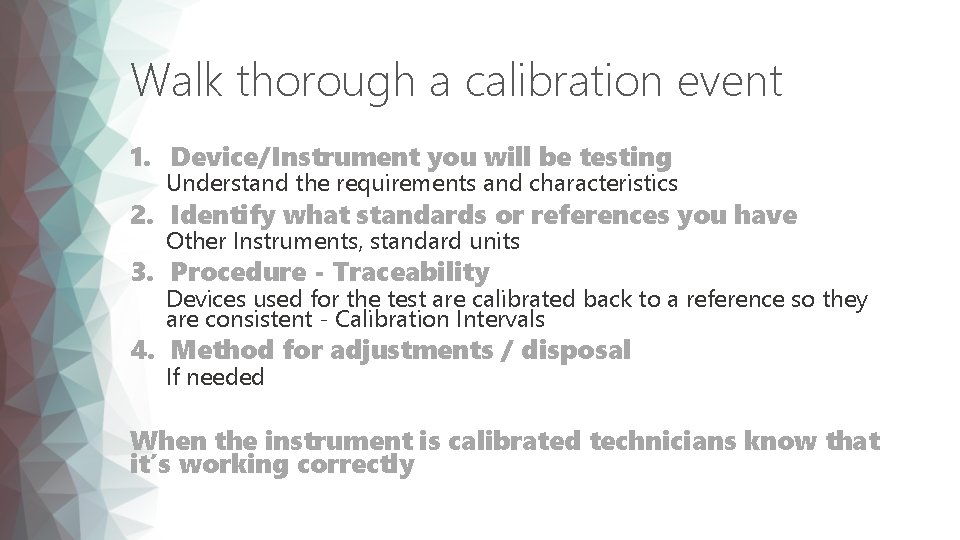 Walk thorough a calibration event

1. Device/Instrument you will be testing
Understand the requirements and characteristics

2. Identify what standards or references you have
Other Instruments, standard units

3. Procedure - Traceability
Devices used for the test are calibrated back to a reference so they are consistent - Calibration Intervals

4. Method for adjustments / disposal
If needed

When the instrument is calibrated technicians know that it´s working correctly